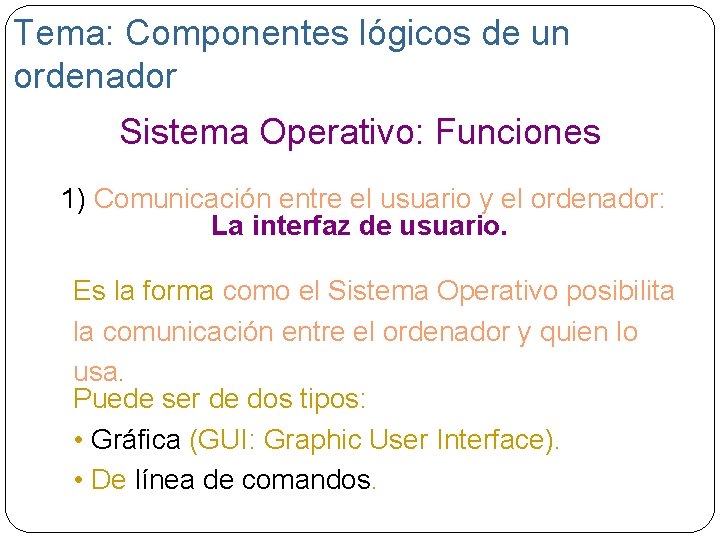 Tema: Componentes lógicos de un ordenador

Sistema Operativo: Funciones

1) Comunicación entre el usuario y el ordenador:
La interfaz de usuario.

Es la forma como el Sistema Operativo posibilita la comunicación entre el ordenador y quien lo usa.

Puede ser de dos tipos:

• Gráfica (GUI: Graphic User Interface).

• De línea de comandos.